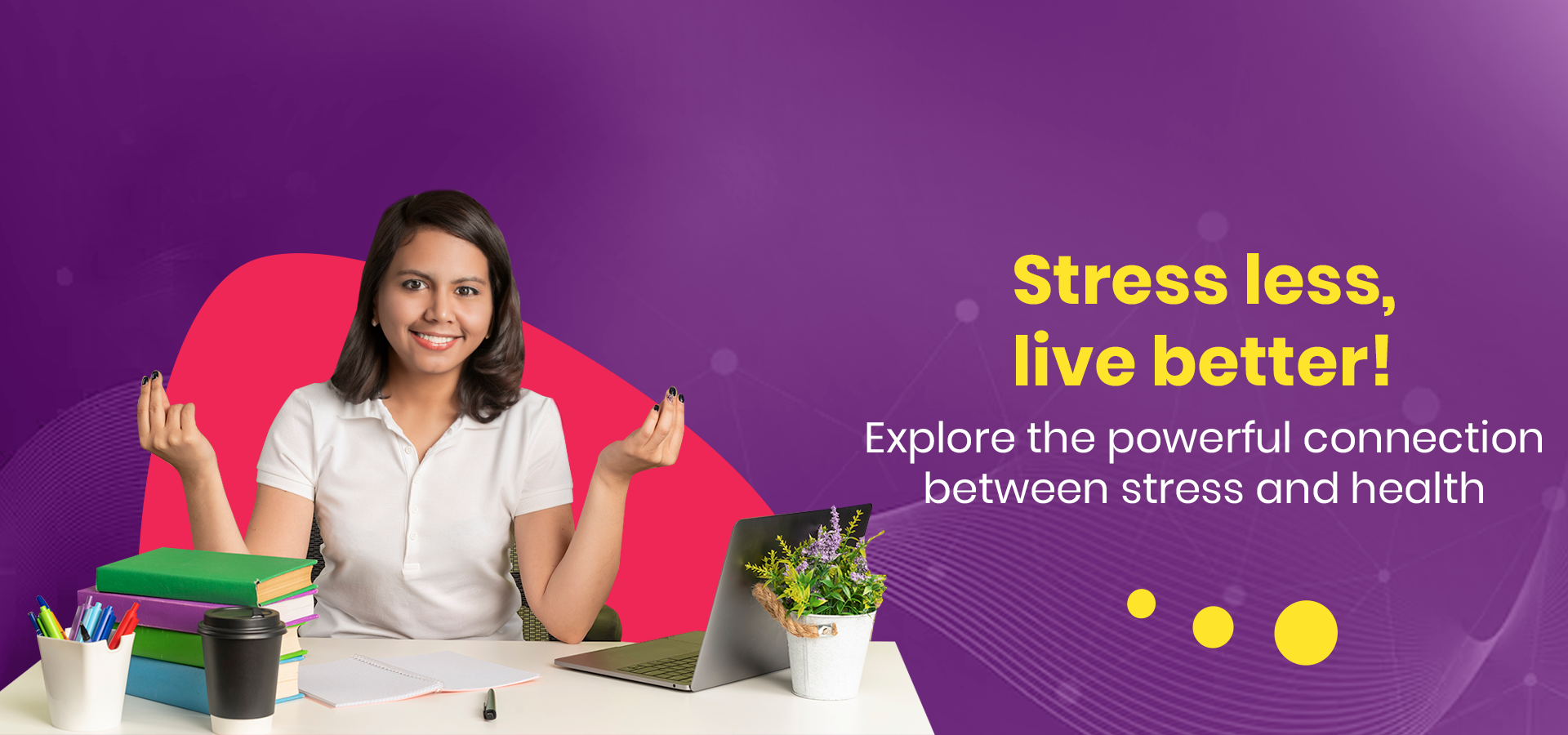 Stress less,
live better!

Explore the powerful connection between stress and health